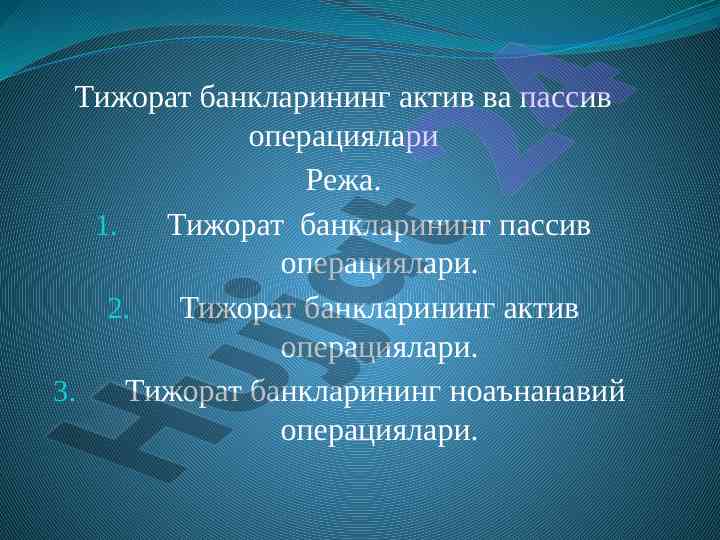 Тижорат банкларининг актив ва пассив операциялари

Режа.

1. Тижорат банкларининг пассив операциялари.
2. Тижорат банкларининг актив операциялари.
3. Тижорат банкларининг ноаънанавий операциялари.

Hujjat 24